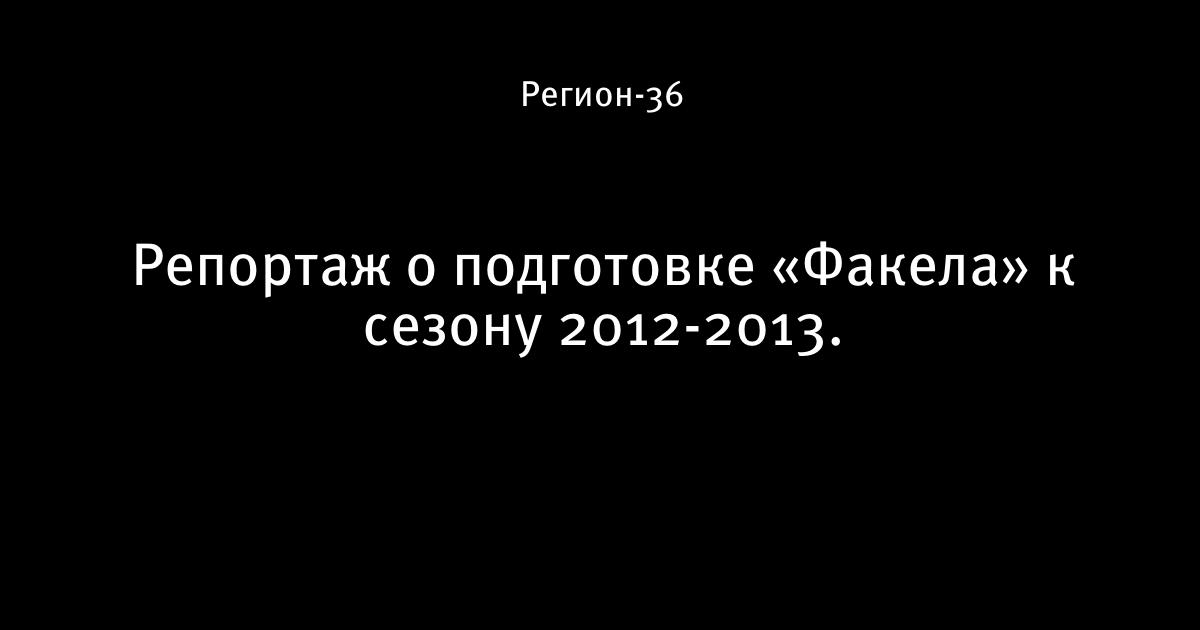 Регион-36

Репортаж о подготовке «Факела» к сезону 2012-2013.